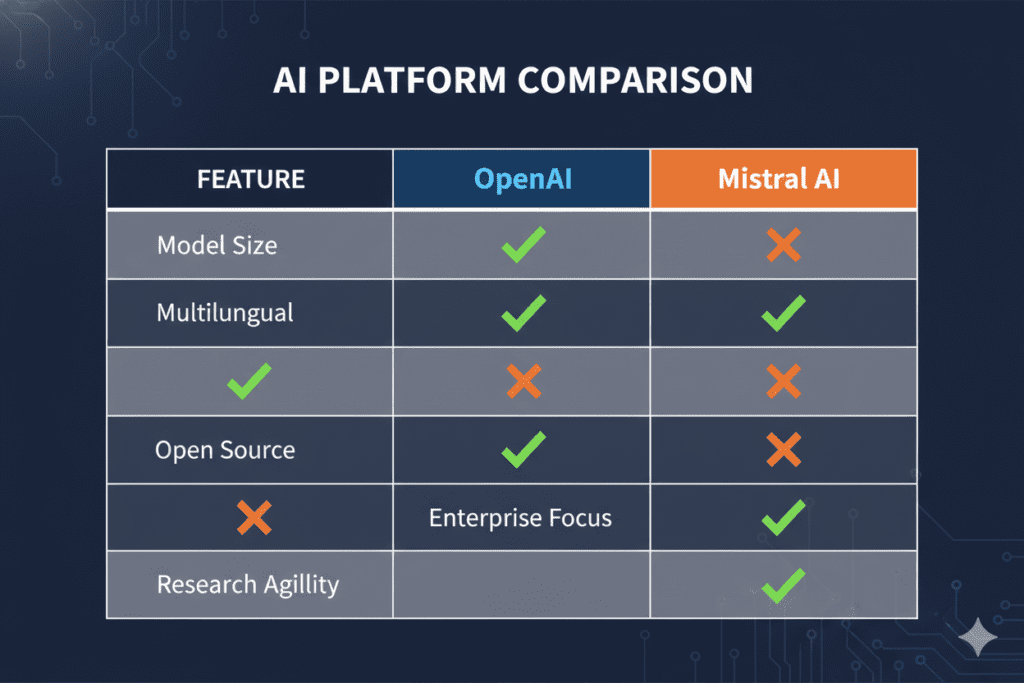 AI PLATFORM COMPARISON

| FEATURE | OpenAI | Mistral AI |
|---|---|---|
| Model Size | ✓ | ✗ |
| Multilungual | ✓ | ✓ |
| ✓ | ✗ | ✗ |
| Open Source | ✓ | ✗ |
| ✗ | Enterprise Focus | ✓ |
| Research Agillity | | ✓ |